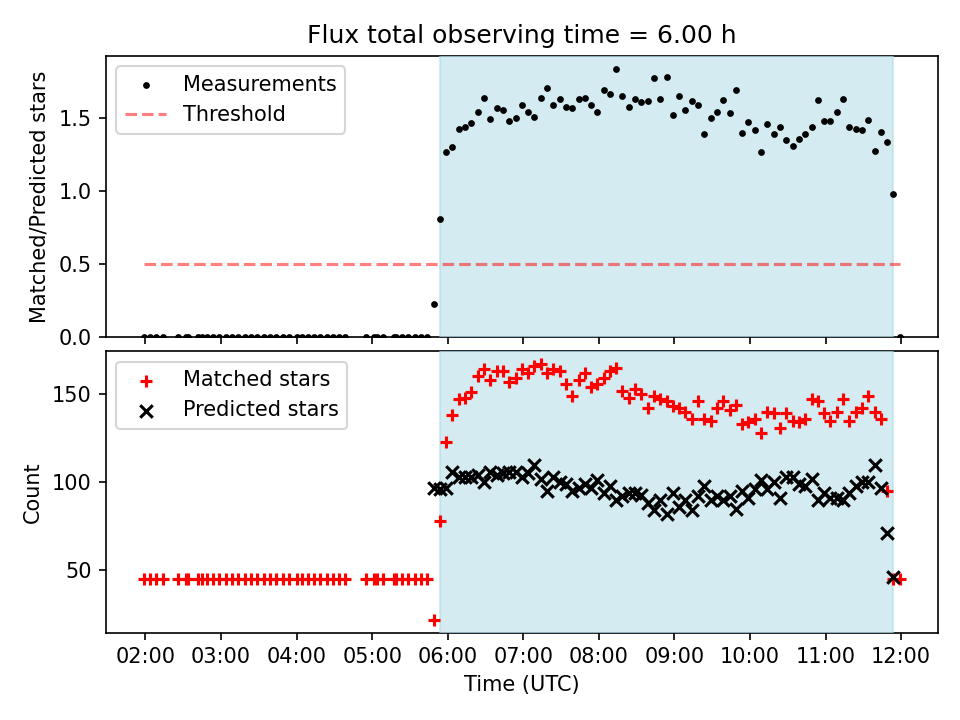 Flux total observing time = 6.00 h

Measurements
Threshold

Matched/Predicted stars

1.5
1.0
0.5
0.0

Matched stars
Predicted stars

Count

150
100
50

02:00 03:00 04:00 05:00 06:00 07:00 08:00 09:00 10:00 11:00 12:00

Time (UTC)